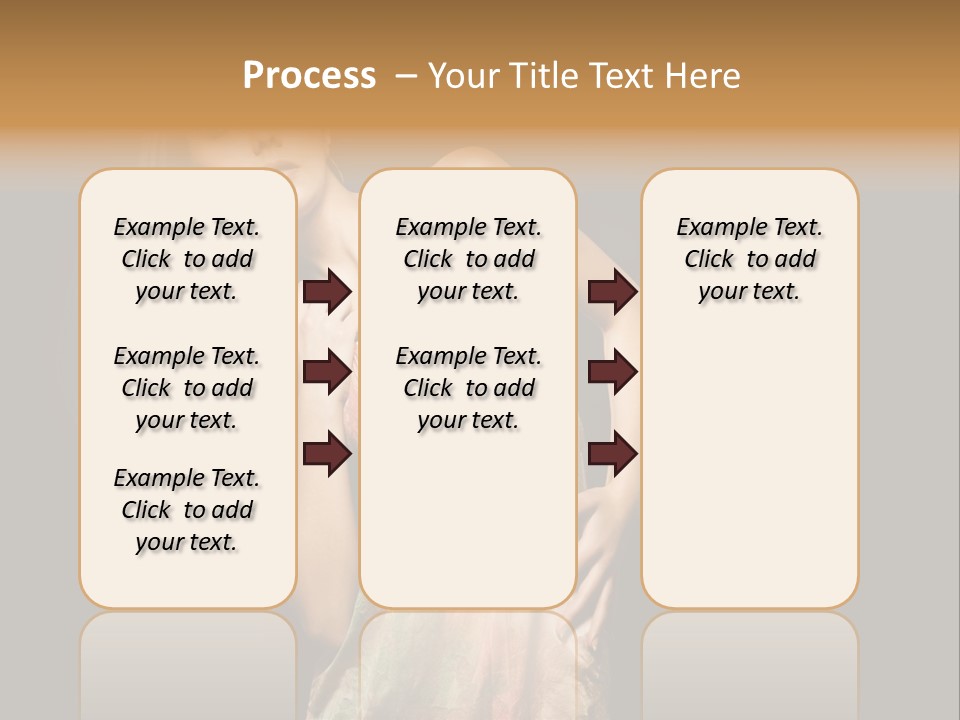 Process – Your Title Text Here

Example Text. Click to add your text.

Example Text. Click to add your text.

Example Text. Click to add your text.

Example Text. Click to add your text.

Example Text. Click to add your text.

Example Text. Click to add your text.